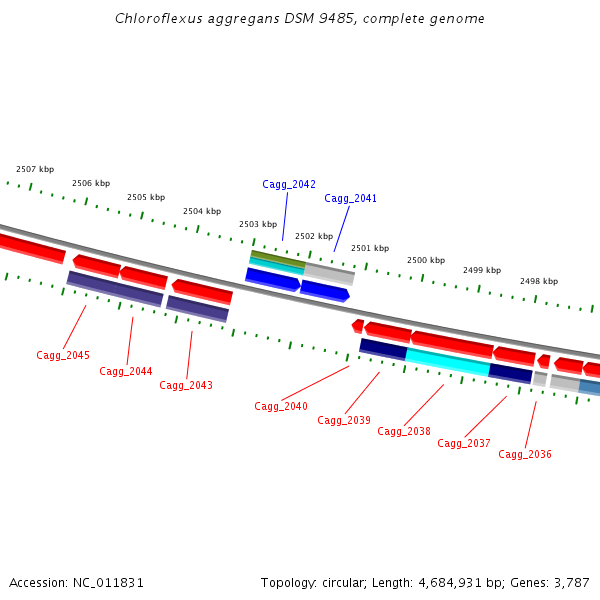 Chloroflexus aggregans DSM 9485, complete genome

2507 kbp
2506 kbp
2505 kbp
2504 kbp
2503 kbp
2502 kbp
2501 kbp
2500 kbp
2499 kbp
2498 kbp

Cagg_2042
Cagg_2041

Cagg_2045
Cagg_2044
Cagg_2043
Cagg_2040
Cagg_2039
Cagg_2038
Cagg_2037
Cagg_2036

Accession: NC_011831

Topology: circular; Length: 4,684,931 bp; Genes: 3,787